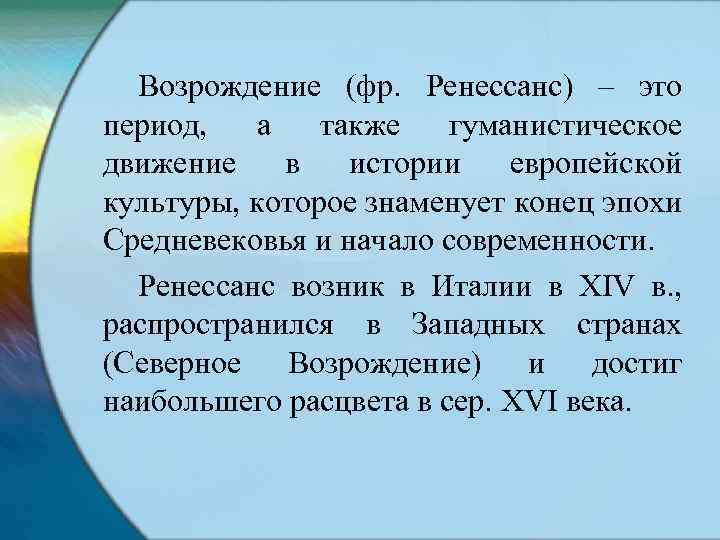 Возрождение (фр. Ренессанс) – это период, а также гуманистическое движение в истории европейской культуры, которое знаменует конец эпохи Средневековья и начало современности.

Ренессанс возник в Италии в XIV в., распространился в Западных странах (Северное Возрождение) и достиг наибольшего расцвета в сер. XVI века.